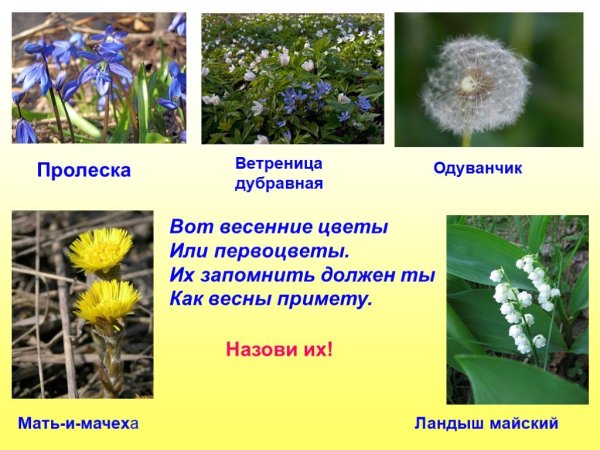 Пролеска

Ветреница дубравная

Одуванчик

Вот весенние цветы
Или первоцветы.
Их запомнить должен ты
Как весны примету.

Назови их!

Мать-и-мачеха

Ландыш майский